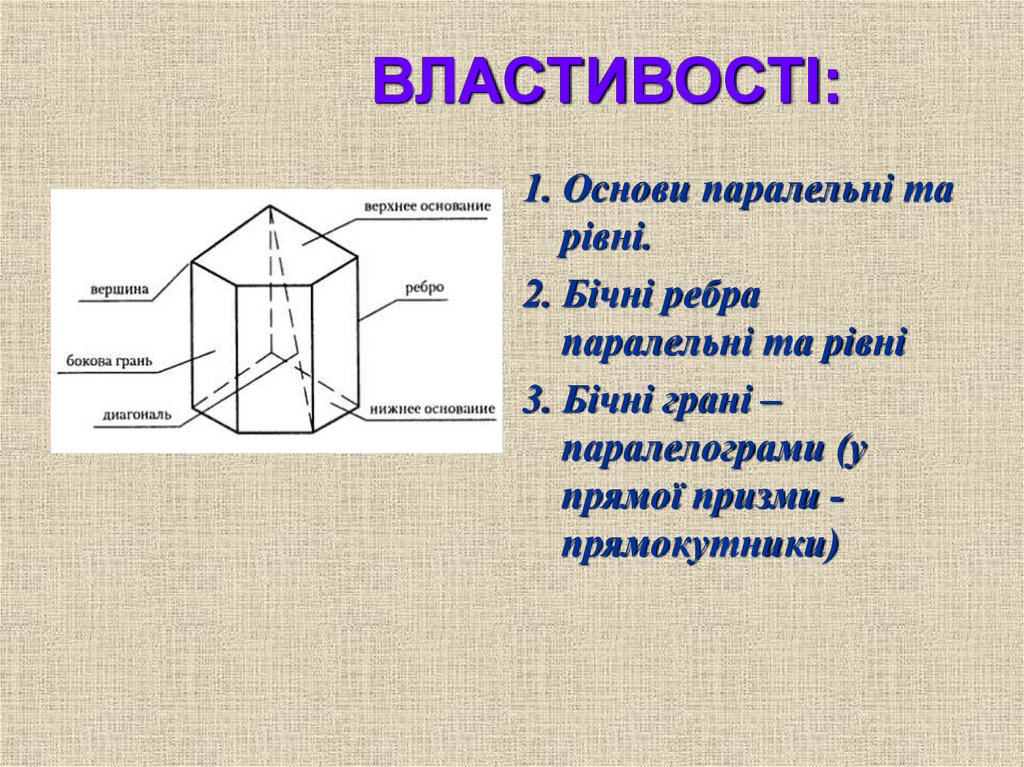 ВЛАСТИВОСТІ:

верхнее основание
вершина
ребро
бокова грань
диагональ
нижнее основание

1. Основи паралельні та рівні.

2. Бічні ребра паралельні та рівні

3. Бічні грані – паралелограми (у прямої призми - прямокутники)